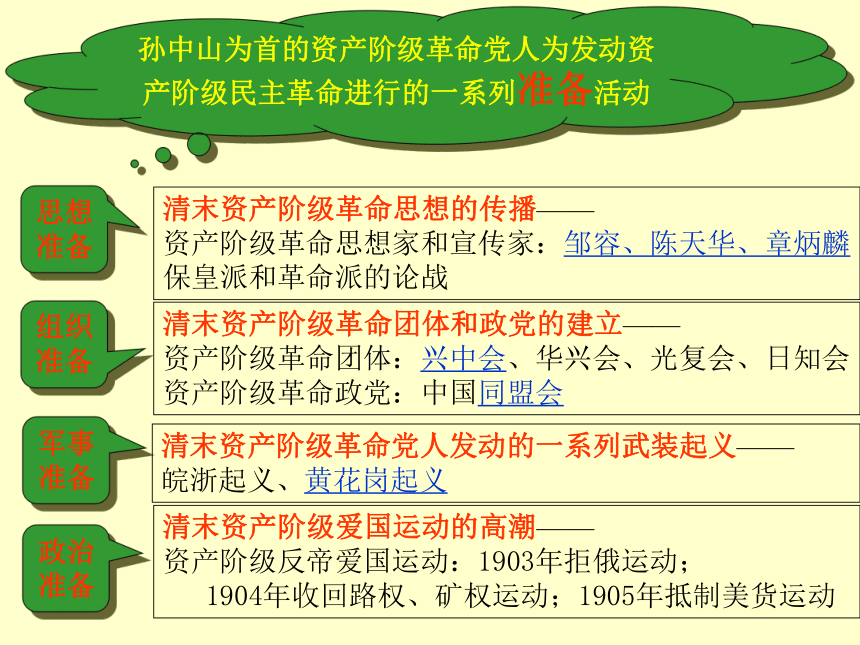 孙中山为首的资产阶级革命党人为发动资产阶级民主革命进行的一系列准备活动

思想准备

清末资产阶级革命思想的传播——
资产阶级革命思想家和宣传家：邹容、陈天华、章炳麟
保皇派和革命派的论战

组织准备

清末资产阶级革命团体和政党的建立——
资产阶级革命团体：兴中会、华兴会、光复会、日知会
资产阶级革命政党：中国同盟会

军事准备

清末资产阶级革命党人发动的一系列武装起义——
皖浙起义、黄花岗起义

政治准备

清末资产阶级爱国运动的高潮——
资产阶级反帝爱国运动：1903年拒俄运动；
1904年收回路权、矿权运动；1905年抵制美货运动